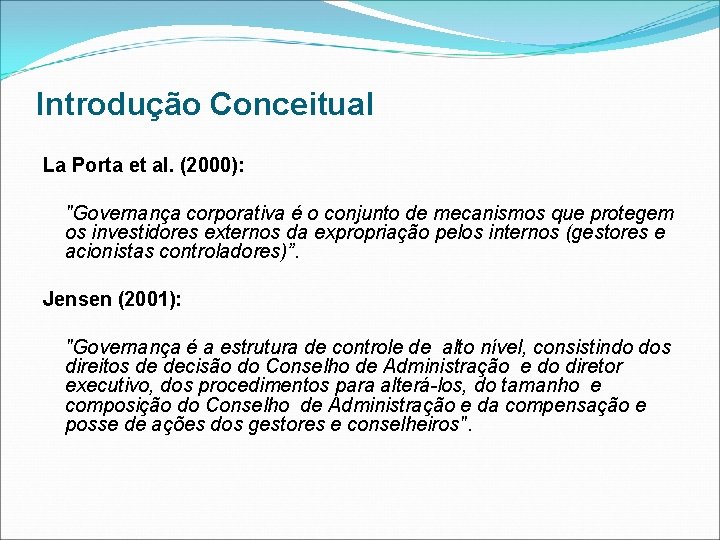 Introdução Conceitual

La Porta et al. (2000):

"Governança corporativa é o conjunto de mecanismos que protegem os investidores externos da expropriação pelos internos (gestores e acionistas controladores)”.

Jensen (2001):

"Governança é a estrutura de controle de alto nível, consistindo dos direitos de decisão do Conselho de Administração e do diretor executivo, dos procedimentos para alterá-los, do tamanho e composição do Conselho de Administração e da compensação e posse de ações dos gestores e conselheiros".